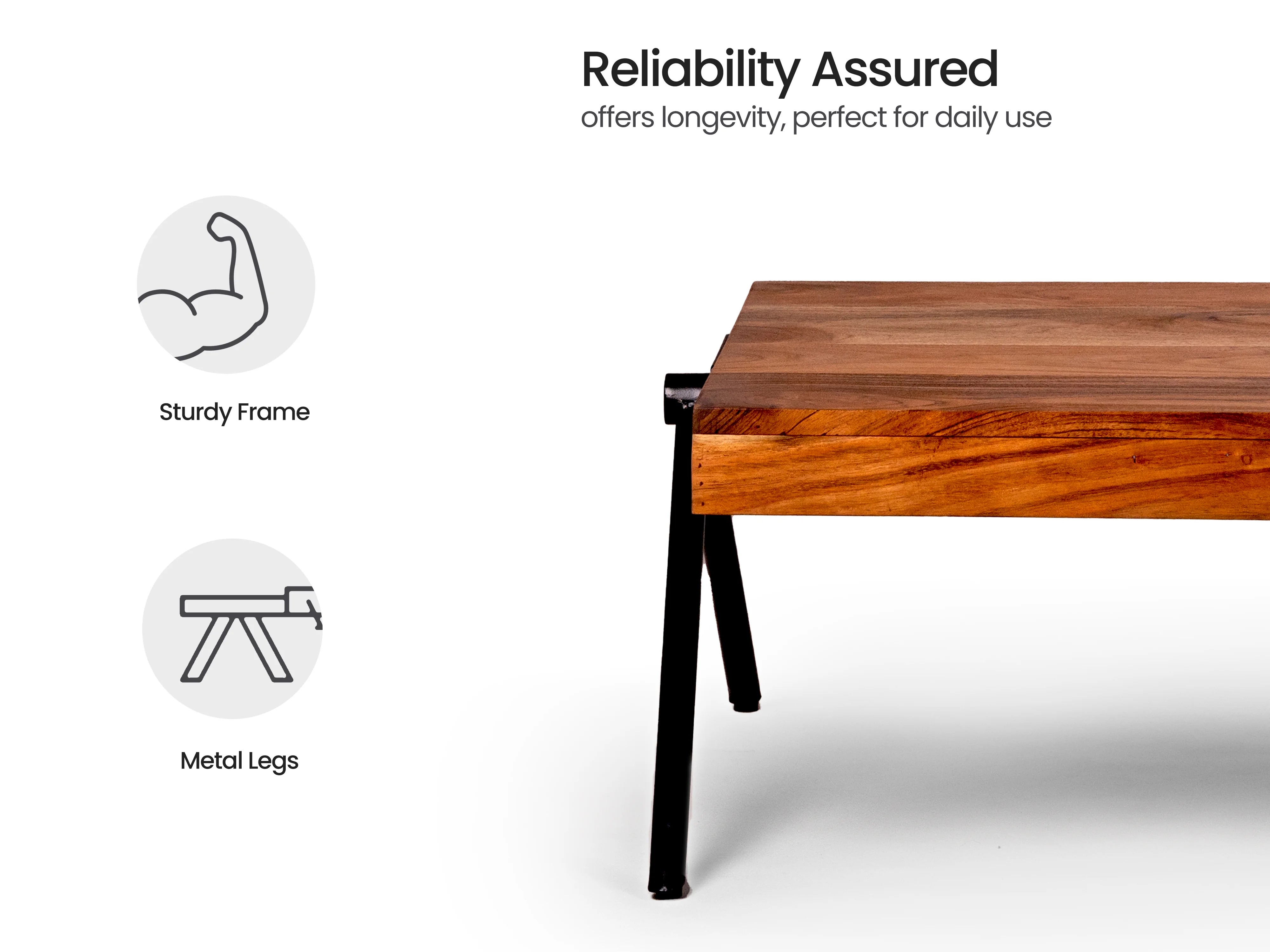 Reliability Assured
offers longevity, perfect for daily use

Sturdy Frame

Metal Legs